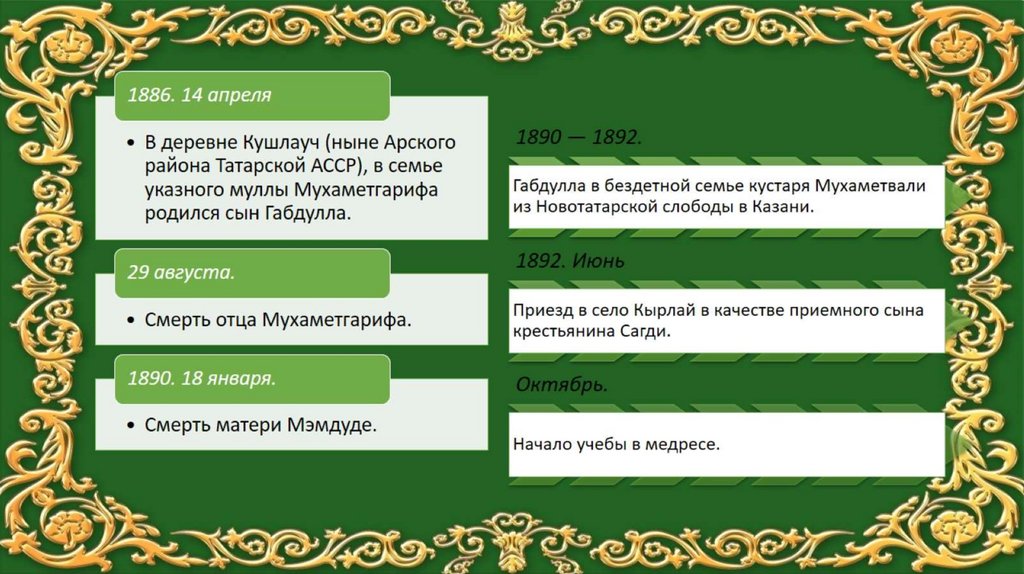 1886. 14 апреля

• В деревне Кушлауч (ныне Арского района Татарской АССР), в семье указного муллы Мухаметгарифа родился сын Габдулла.

29 августа.

• Смерть отца Мухаметгарифа.

1890. 18 января.

• Смерть матери Мэмдуде.

1890 — 1892.

Габдулла в бездетной семье кустаря Мухаметвали из Новотатарской слободы в Казани.

1892. Июнь

Приезд в село Кырлай в качестве приемного сына крестьянина Сагди.

Октябрь.

Начало учебы в медресе.